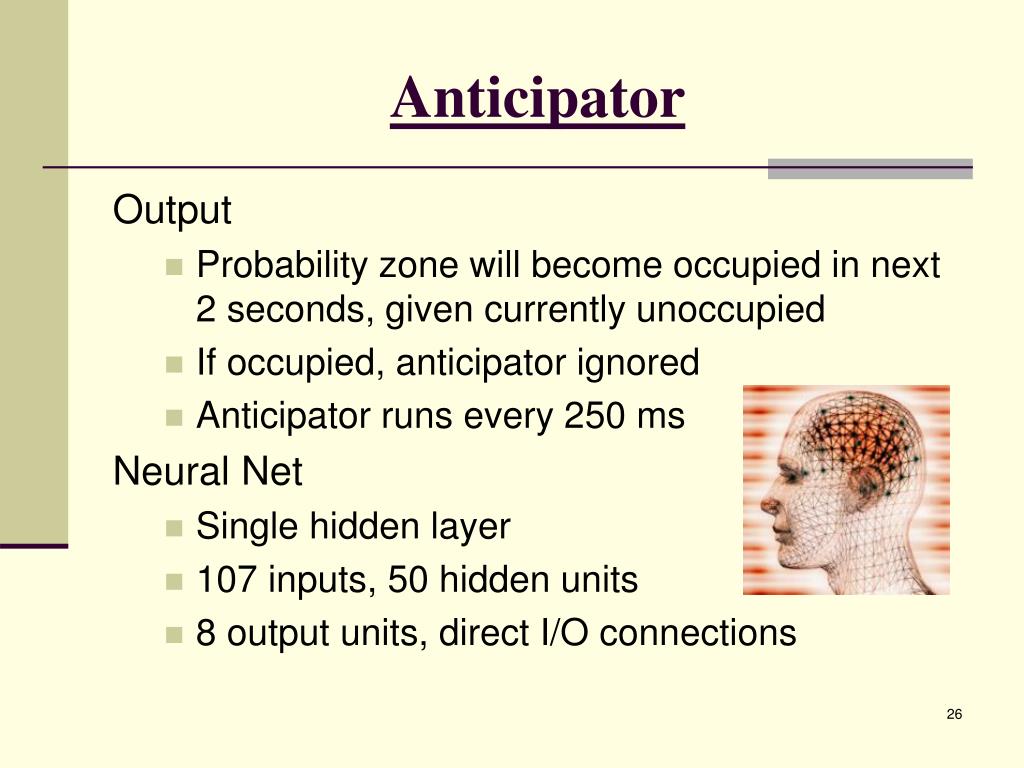 Anticipator

Output

- Probability zone will become occupied in next 2 seconds, given currently unoccupied
- If occupied, anticipator ignored
- Anticipator runs every 250 ms

Neural Net

- Single hidden layer
- 107 inputs, 50 hidden units
- 8 output units, direct I/O connections

26